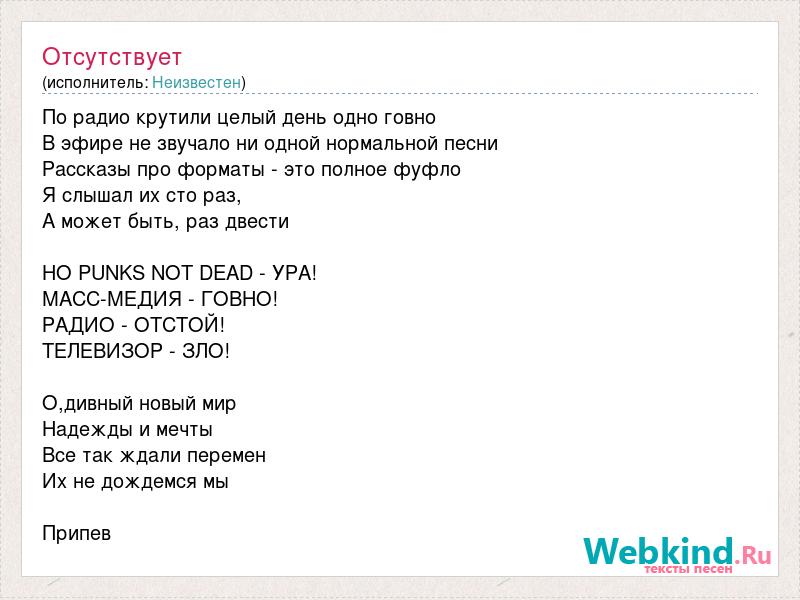 Отсутствует
(исполнитель: Неизвестен)

По радио крутили целый день одно говно
В эфире не звучало ни одной нормальной песни
Рассказы про форматы - это полное фуфло
Я слышал их сто раз,
А может быть, раз двести

НО PUNKS NOT DEAD - УРА!
МАСС-МЕДИЯ - ГОВНО!
РАДИО - ОТСТОЙ!
ТЕЛЕВИЗОР - ЗЛО!

О,дивный новый мир
Надежды и мечты
Все так ждали перемен
Их не дождемся мы

Припев

Webkind.Ru
тексты песен